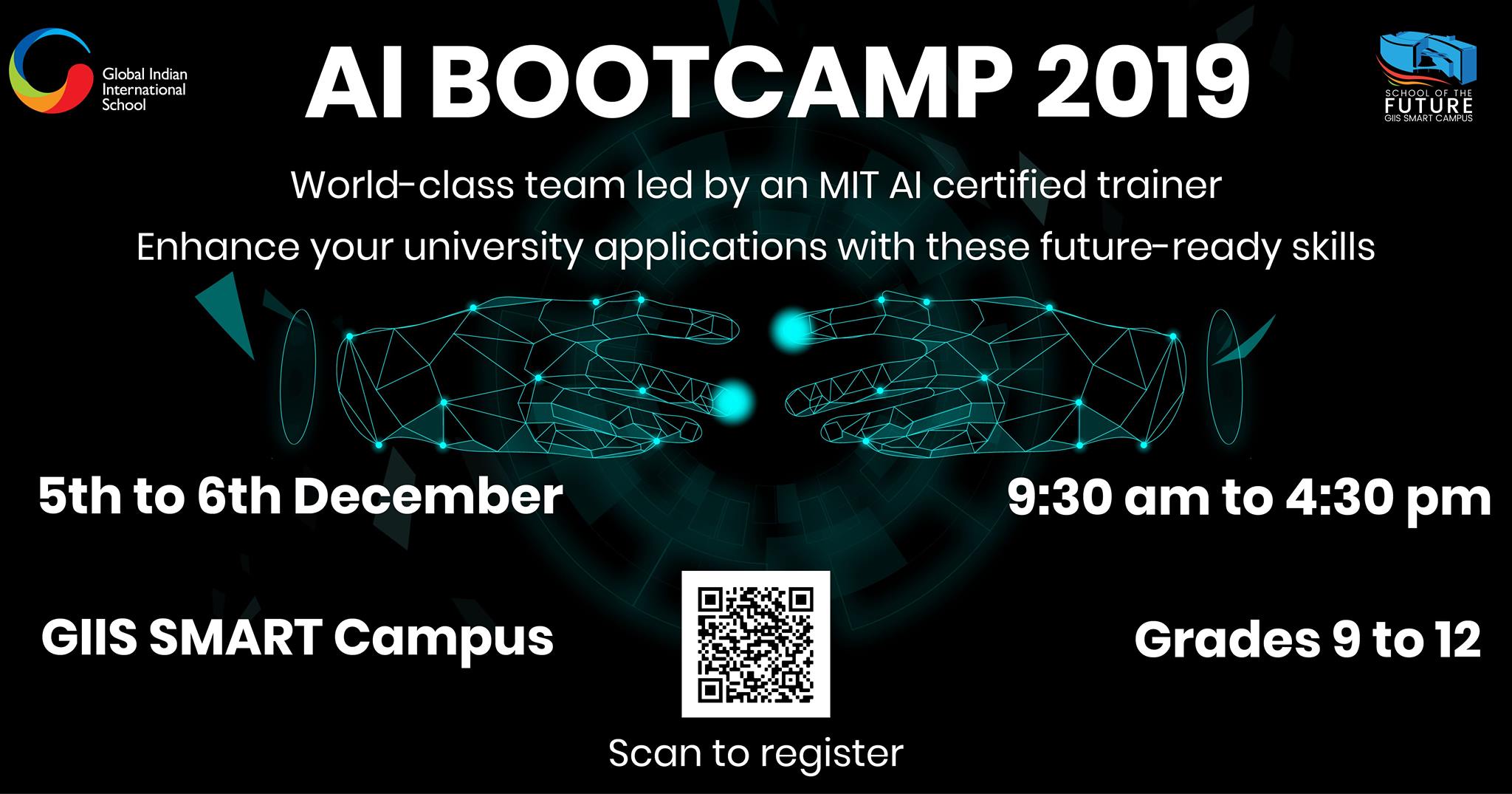 Global Indian International School

AI BOOTCAMP 2019

SCHOOL OF THE FUTURE
GIIS SMART CAMPUS

World-class team led by an MIT AI certified trainer

Enhance your university applications with these future-ready skills

5th to 6th December

9:30 am to 4:30 pm

GIIS SMART Campus

Grades 9 to 12

Scan to register